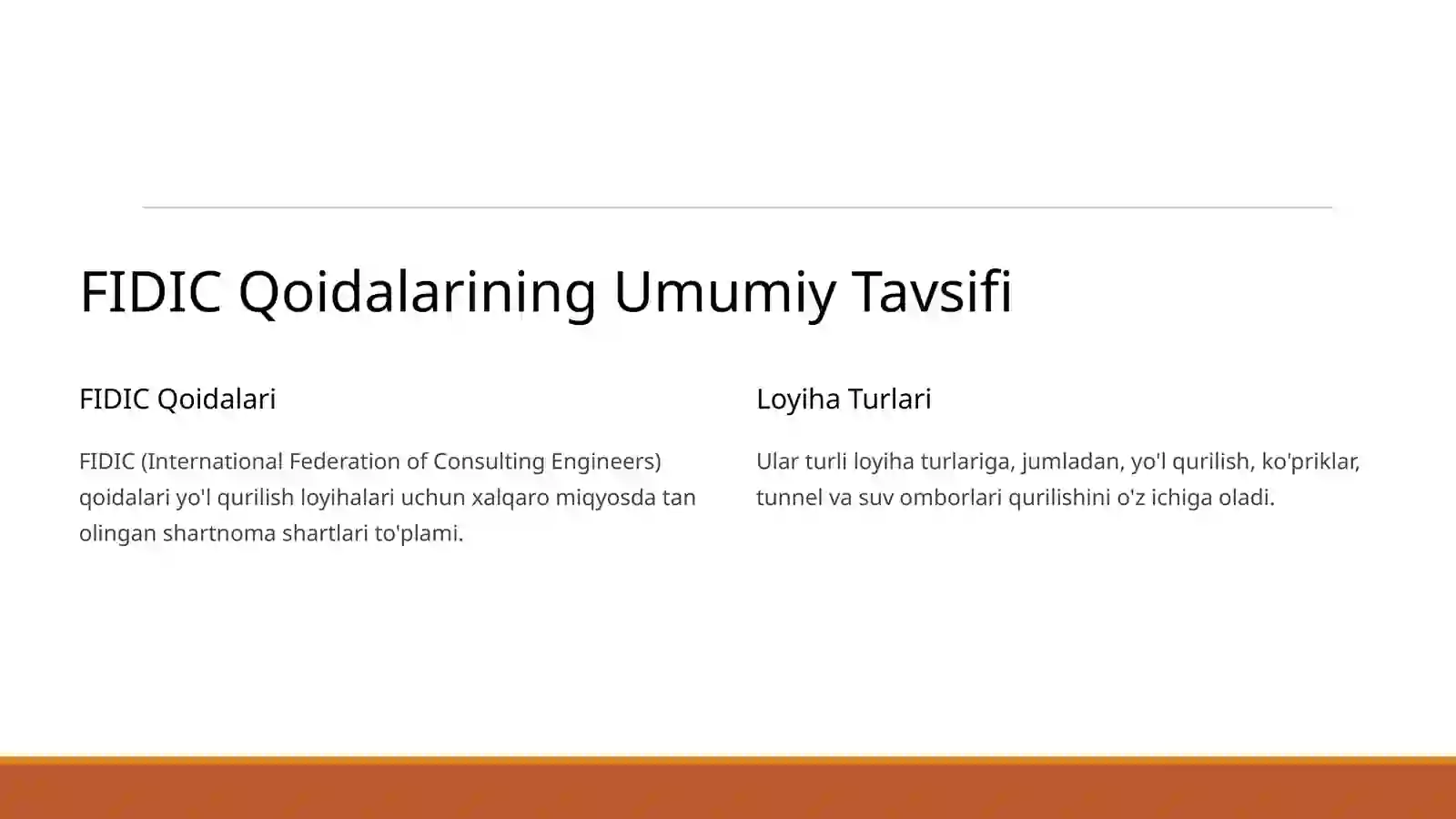 FIDIC Qoidalarining Umumiy Tavsifi

FIDIC Qoidalari

FIDIC (International Federation of Consulting Engineers) qoidalari yo'l qurilish loyihalari uchun xalqaro miqyosda tan olingan shartnoma shartlari to'plami.

Loyiha Turlari

Ular turli loyiha turlariga, jumladan, yo'l qurilish, ko'priklar, tunnel va suv omborlari qurilishini o'z ichiga oladi.